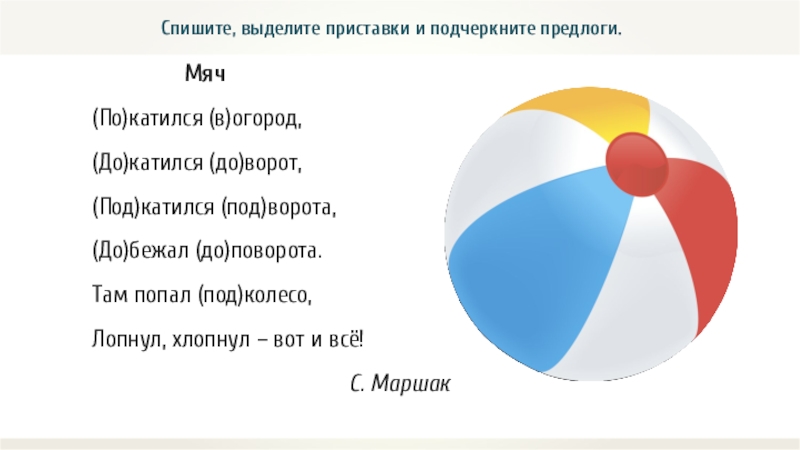 Спишите, выделите приставки и подчеркните предлоги.

Мяч

(По)катился (в)огород,

(До)катился (до)ворот,

(Под)катился (под)ворота,

(До)бежал (до)поворота.

Там попал (под)колесо,

Лопнул, хлопнул – вот и всё!

С. Маршак